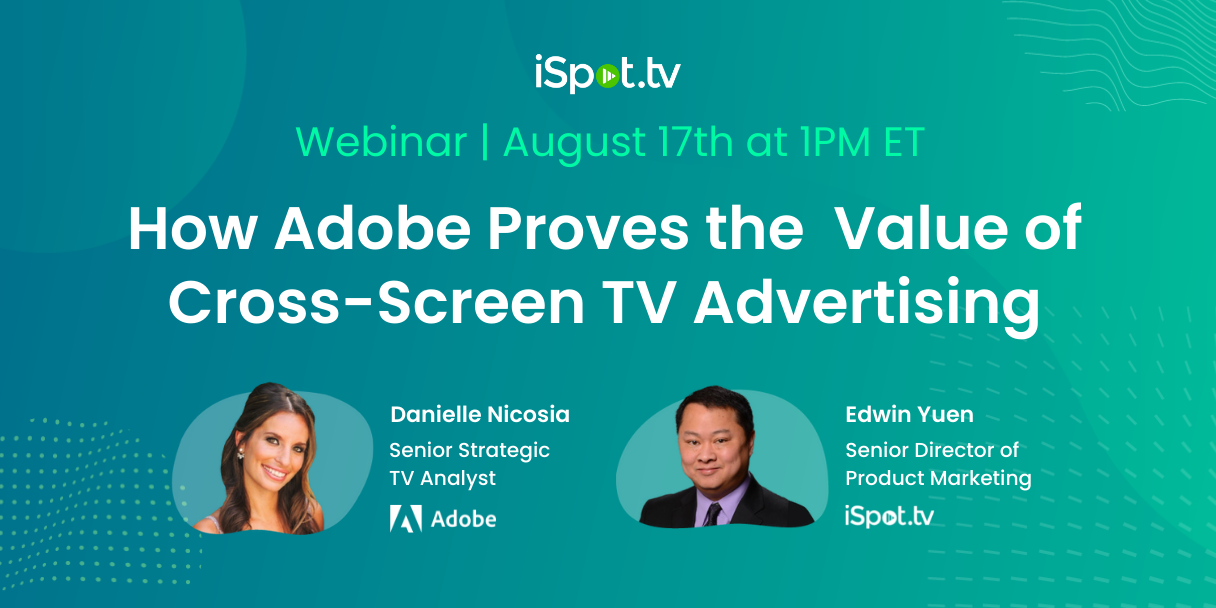 iSpot.tv

Webinar | August 17th at 1PM ET

How Adobe Proves the Value of Cross-Screen TV Advertising

Danielle Nicosia
Senior Strategic TV Analyst
Adobe

Edwin Yuen
Senior Director of Product Marketing
iSpot.tv